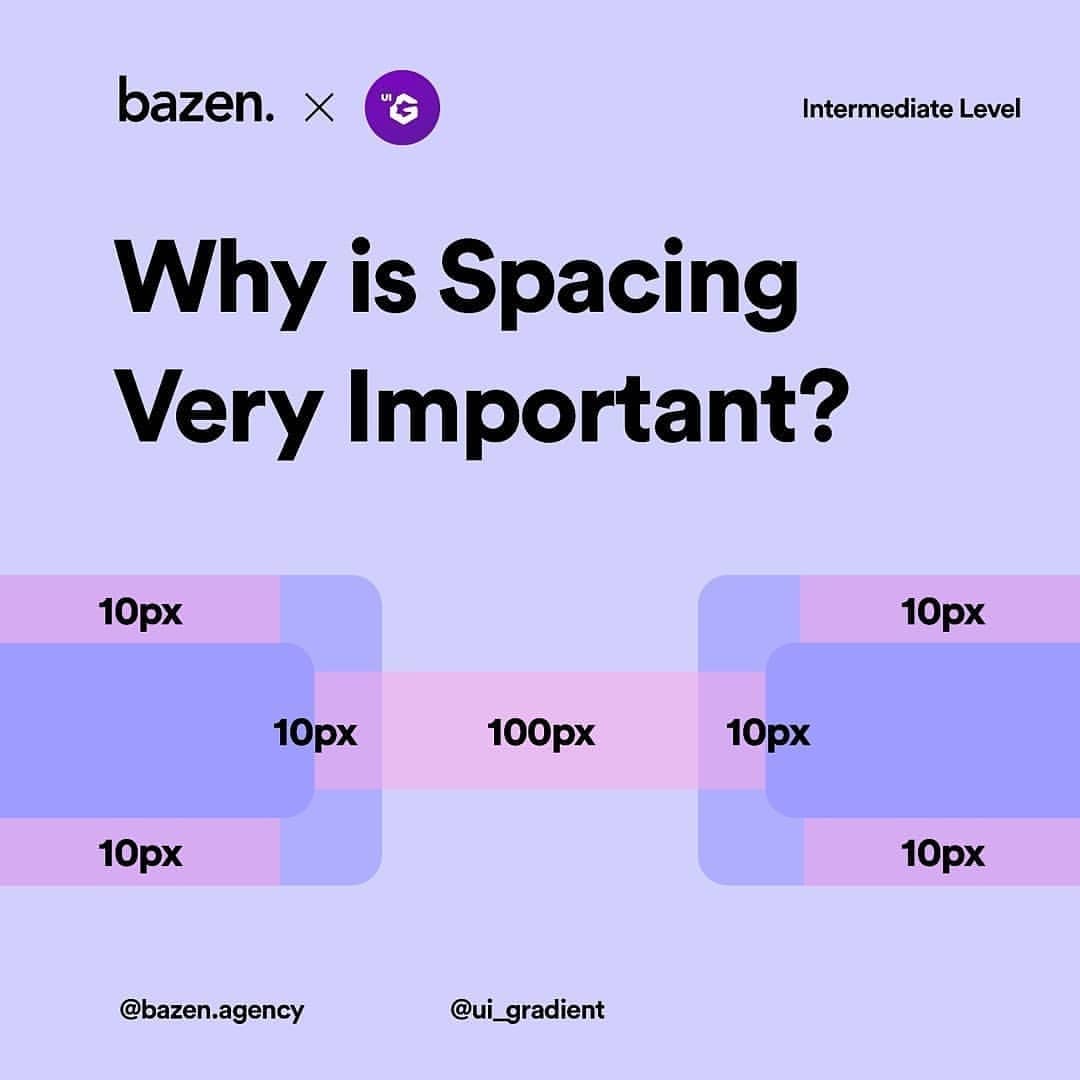 bazen. × UI G

Intermediate Level

Why is Spacing Very Important?

10px

10px

10px

10px

100px

10px

10px

10px

@bazen.agency

@ui_gradient